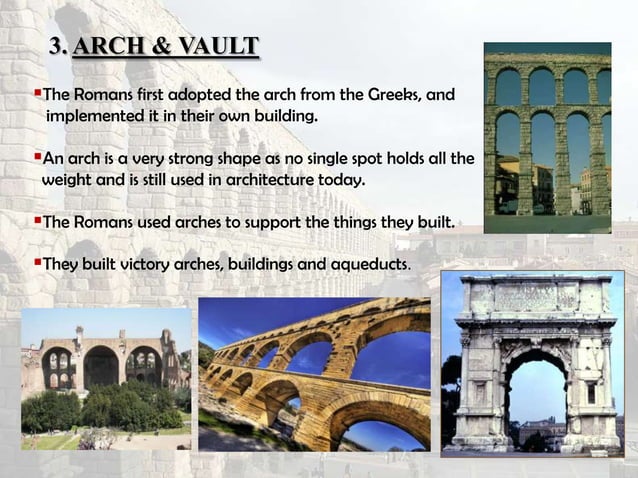 3. ARCH & VAULT

▪The Romans first adopted the arch from the Greeks, and implemented it in their own building.

▪An arch is a very strong shape as no single spot holds all the weight and is still used in architecture today.

▪The Romans used arches to support the things they built.

▪They built victory arches, buildings and aqueducts.